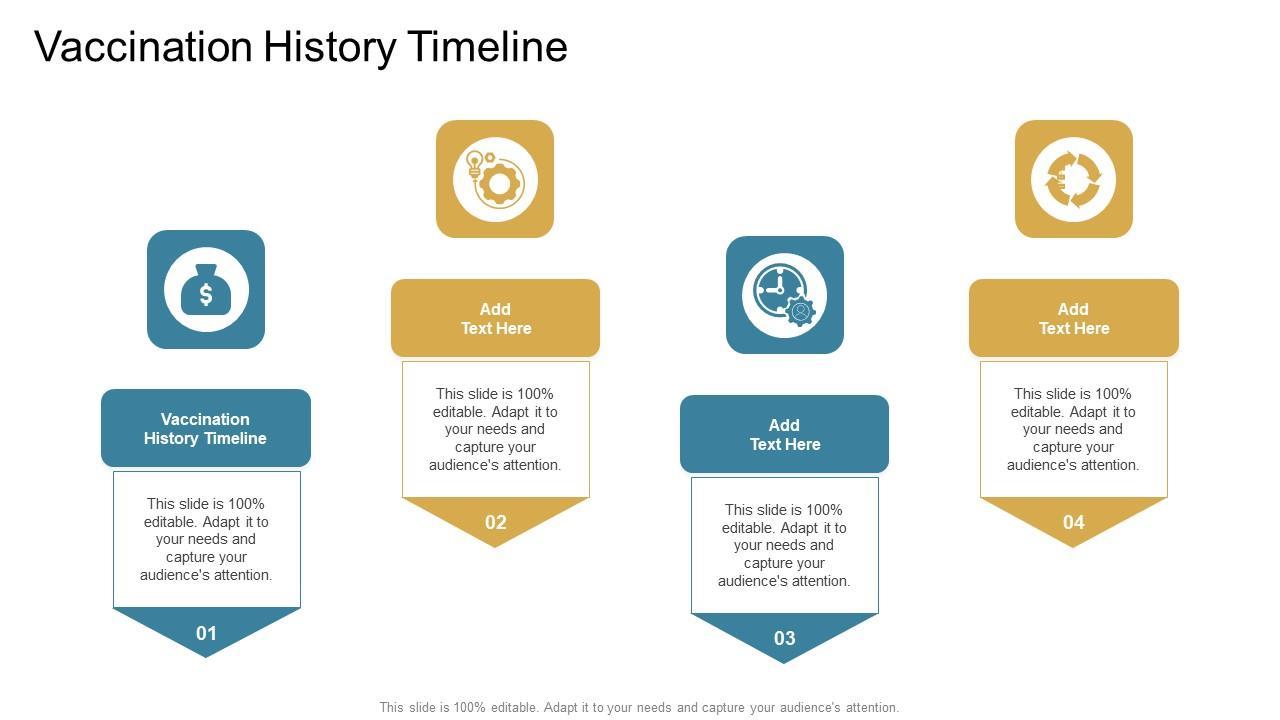 Vaccination History Timeline

$

Vaccination History Timeline

This slide is 100% editable. Adapt it to your needs and capture your audience's attention.

01

Add Text Here

This slide is 100% editable. Adapt it to your needs and capture your audience's attention.

02

Add Text Here

This slide is 100% editable. Adapt it to your needs and capture your audience's attention.

03

Add Text Here

This slide is 100% editable. Adapt it to your needs and capture your audience's attention.

04

This slide is 100% editable. Adapt it to your needs and capture your audience's attention.